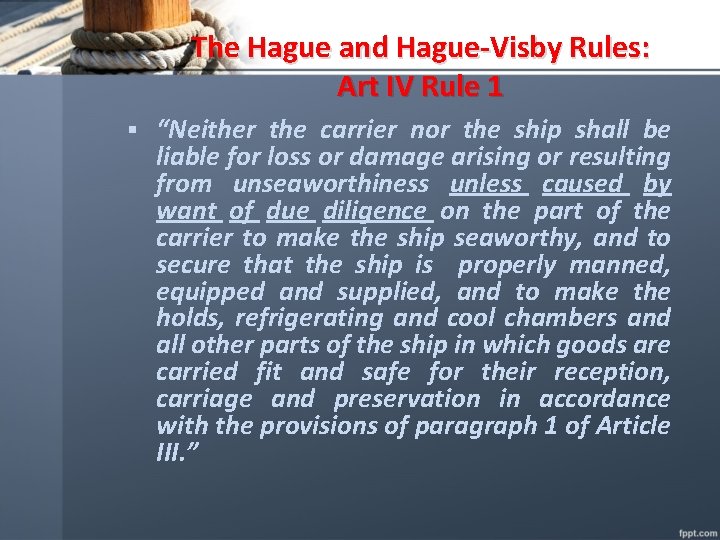 The Hague and Hague-Visby Rules: Art IV Rule 1

▪ "Neither the carrier nor the ship shall be liable for loss or damage arising or resulting from unseaworthiness unless caused by want of due diligence on the part of the carrier to make the ship seaworthy, and to secure that the ship is properly manned, equipped and supplied, and to make the holds, refrigerating and cool chambers and all other parts of the ship in which goods are carried fit and safe for their reception, carriage and preservation in accordance with the provisions of paragraph 1 of Article III."

fppt.com